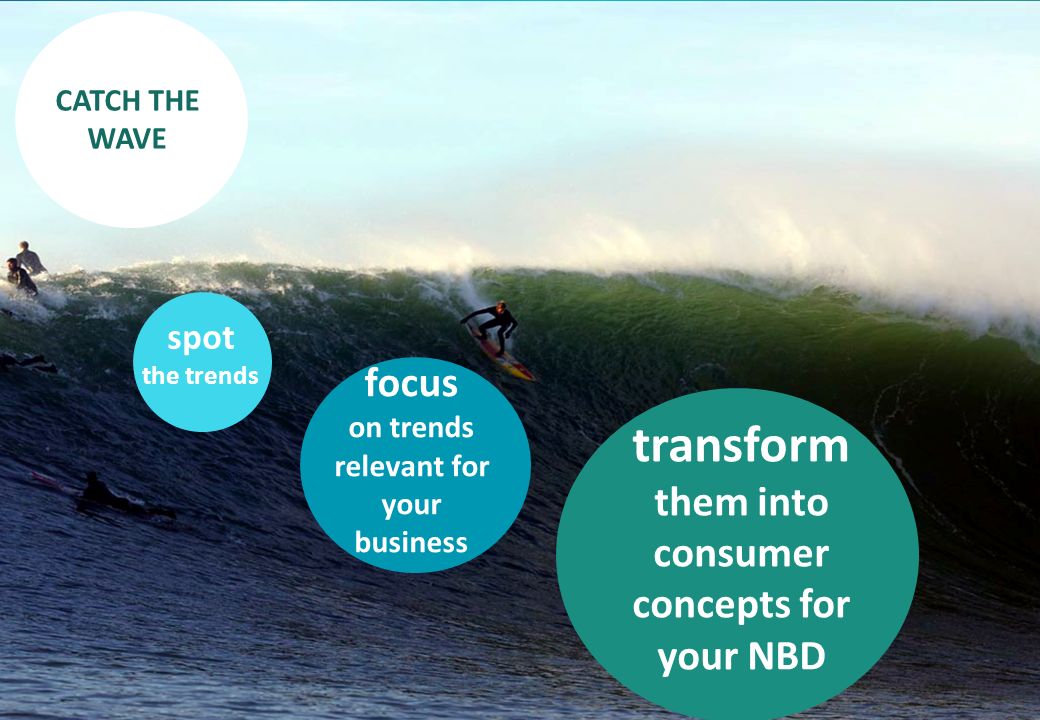 CATCH THE WAVE

spot
the trends

focus
on trends relevant for your business

transform
them into consumer concepts for your NBD